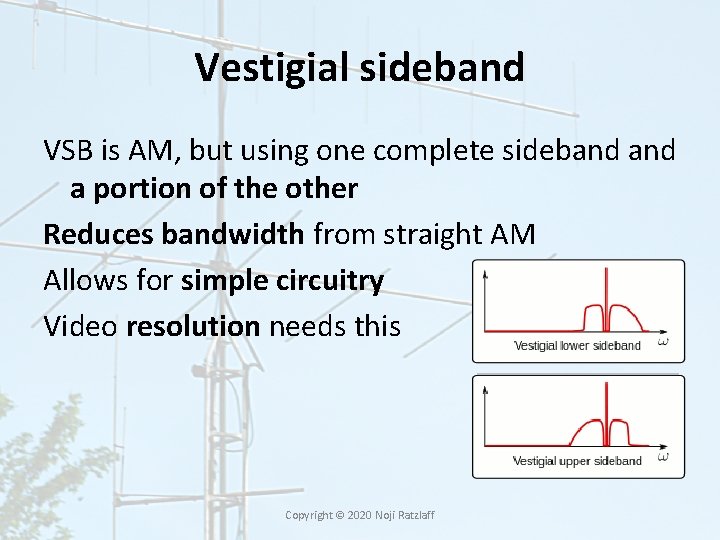 Vestigial sideband

VSB is AM, but using one complete sideband and a portion of the other

Reduces bandwidth from straight AM

Allows for simple circuitry

Video resolution needs this

Vestigial lower sideband $\omega$

Vestigial upper sideband $\omega$

Copyright © 2020 Noji Ratzlaff